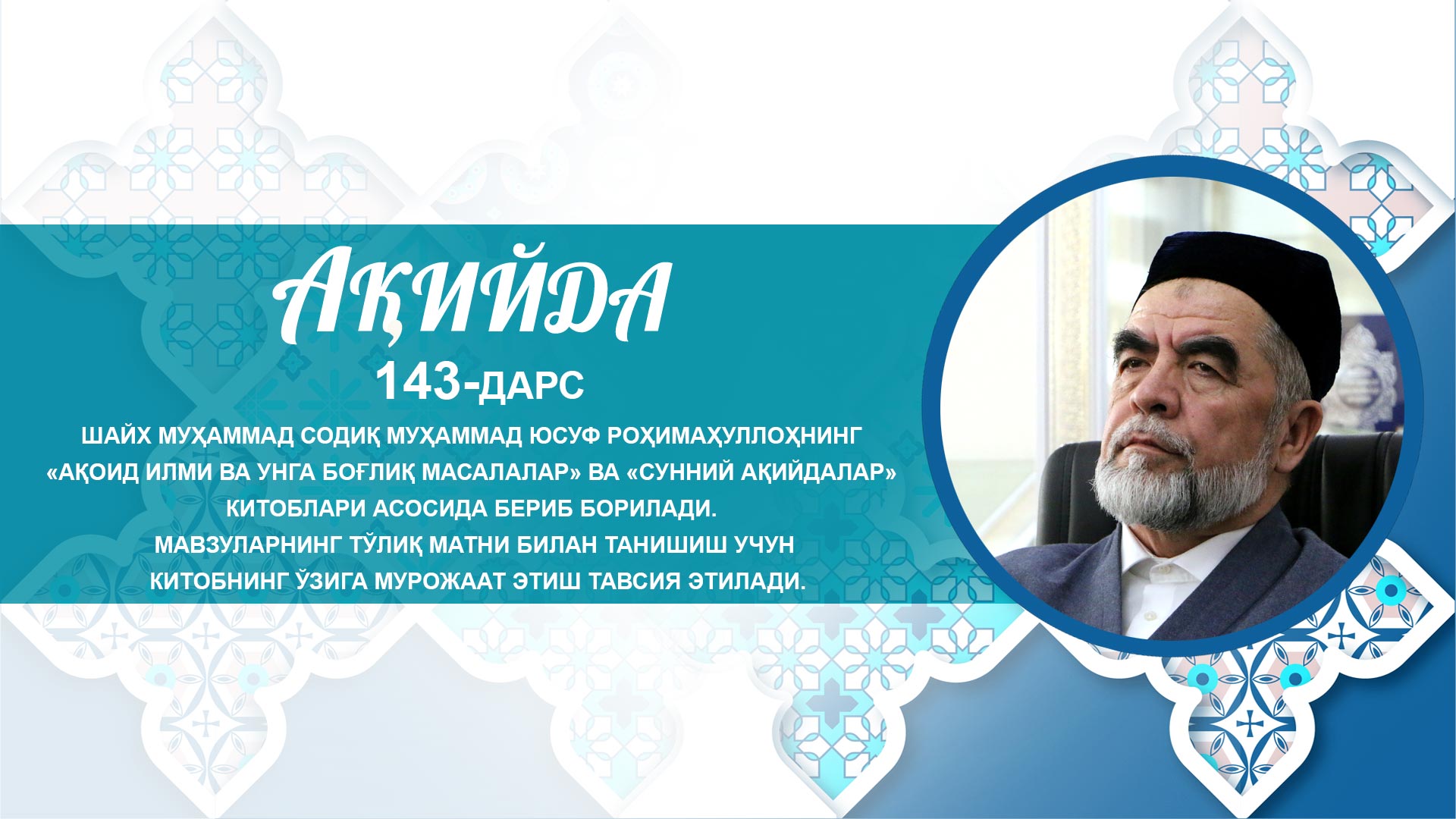 АҚИЙДА

143-ДАРС

ШАЙХ МУҲАММАД СОДИҚ МУҲАММАД ЮСУФ РОҲИМАҲУЛЛОҲНИНГ «АҚОИД ИЛМИ ВА УНГА БОҒЛИҚ МАСАЛАЛАР» ВА «СУННИЙ АҚИЙДАЛАР» КИТОБЛАРИ АСОСИДА БЕРИБ БОРИЛАДИ.
МАВЗУЛАРНИНГ ТЎЛИҚ МАТНИ БИЛАН ТАНИШИШ УЧУН КИТОБНИНГ ЎЗИГА МУРОЖААТ ЭТИШ ТАВСИЯ ЭТИЛАДИ.